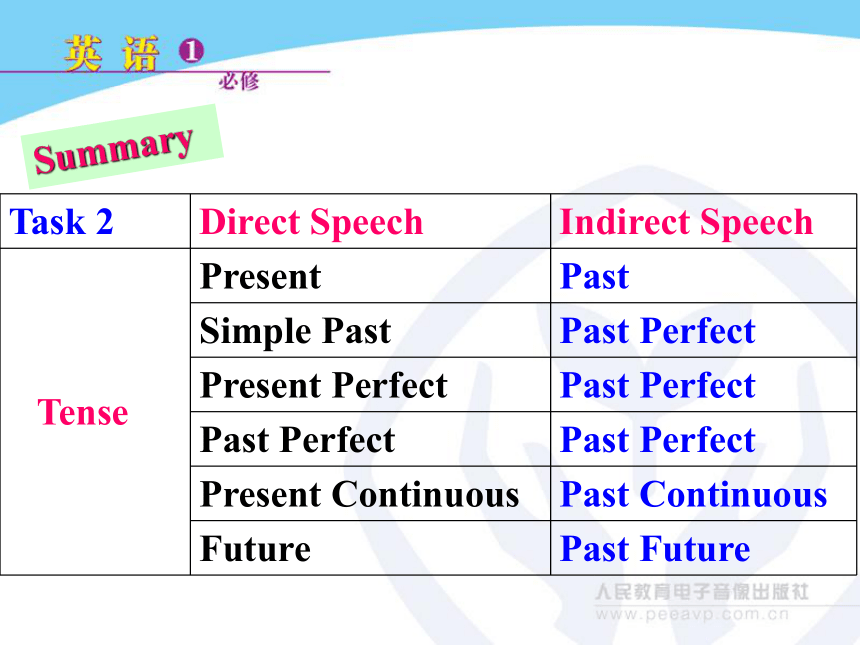 英语 ❶
必修

Summary

| Task 2 | Direct Speech | Indirect Speech |
|---|---|---|
| Tense | Present | Past |
| | Simple Past | Past Perfect |
| | Present Perfect | Past Perfect |
| | Past Perfect | Past Perfect |
| | Present Continuous | Past Continuous |
| | Future | Past Future |

人民教育电子音像出版社
www.peeavp.com.cn